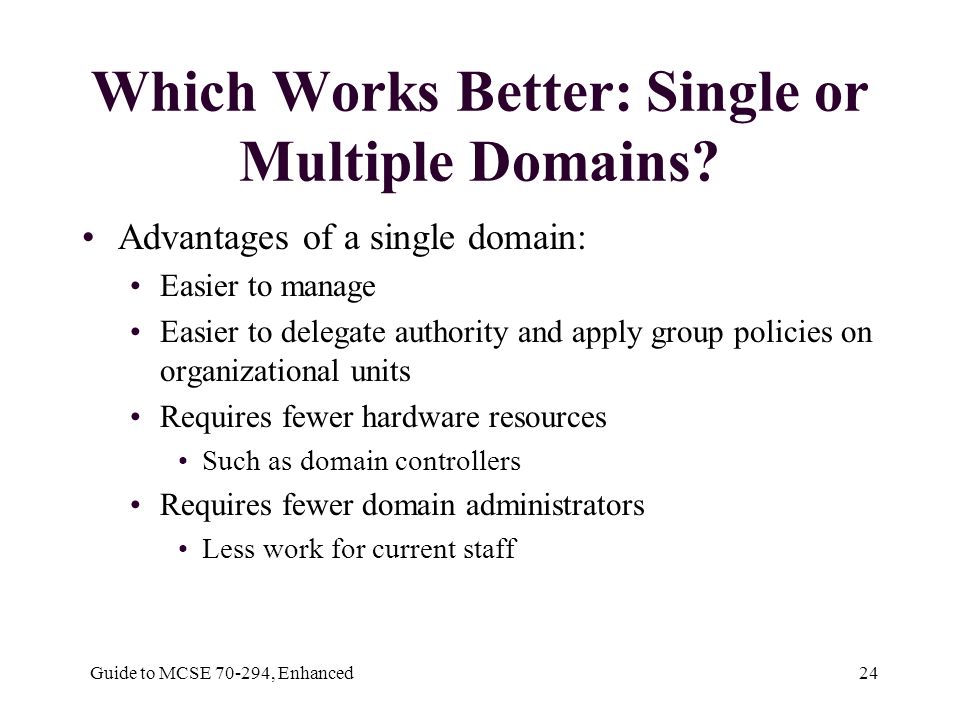 Which Works Better: Single or Multiple Domains?

• Advantages of a single domain:
  • Easier to manage
  • Easier to delegate authority and apply group policies on organizational units
  • Requires fewer hardware resources
    • Such as domain controllers
  • Requires fewer domain administrators
    • Less work for current staff

Guide to MCSE 70-294, Enhanced

24